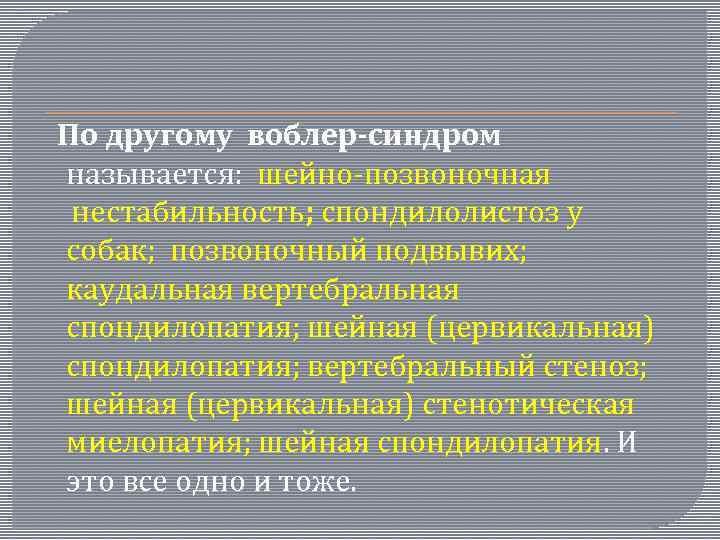 По другому воблер-синдром называется: шейно-позвоночная нестабильность; спондилолистоз у собак; позвоночный подвывих; каудальная вертебральная спондилопатия; шейная (цервикальная) спондилопатия; вертебральный стеноз; шейная (цервикальная) стенотическая миелопатия; шейная спондилопатия. И это все одно и тоже.